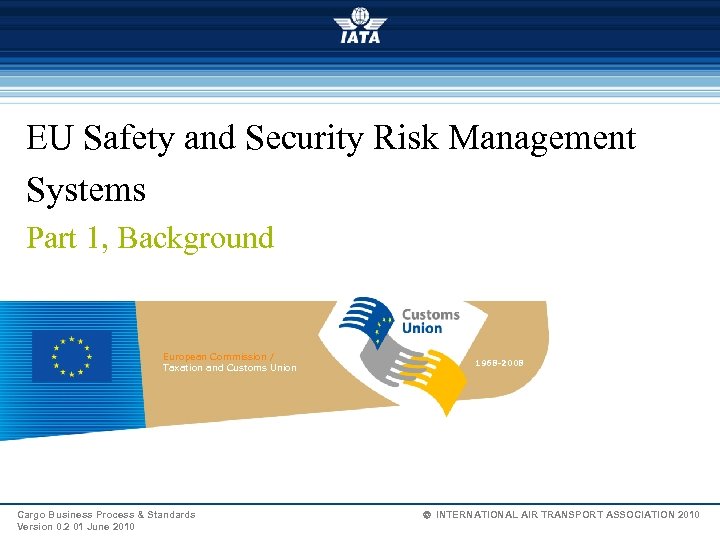 IATA

EU Safety and Security Risk Management Systems

Part 1, Background

European Commission / Taxation and Customs Union

Customs Union

1968-2008

Cargo Business Process & Standards
Version 0.2 01 June 2010

© INTERNATIONAL AIR TRANSPORT ASSOCIATION 2010